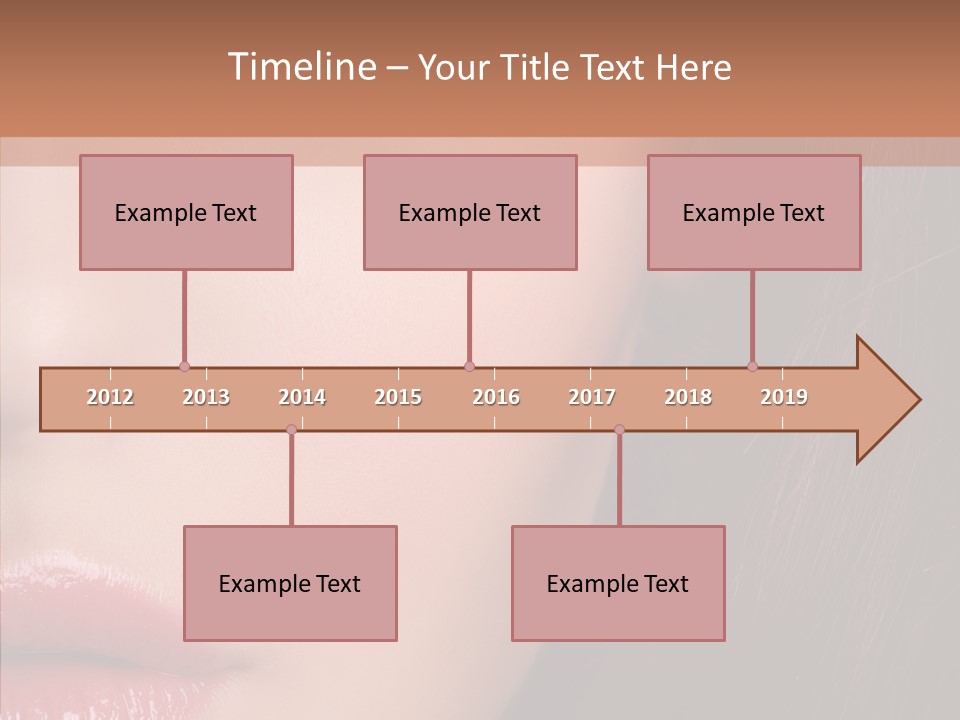 Timeline – Your Title Text Here

Example Text

Example Text

Example Text

2012 2013 2014 2015 2016 2017 2018 2019

Example Text

Example Text